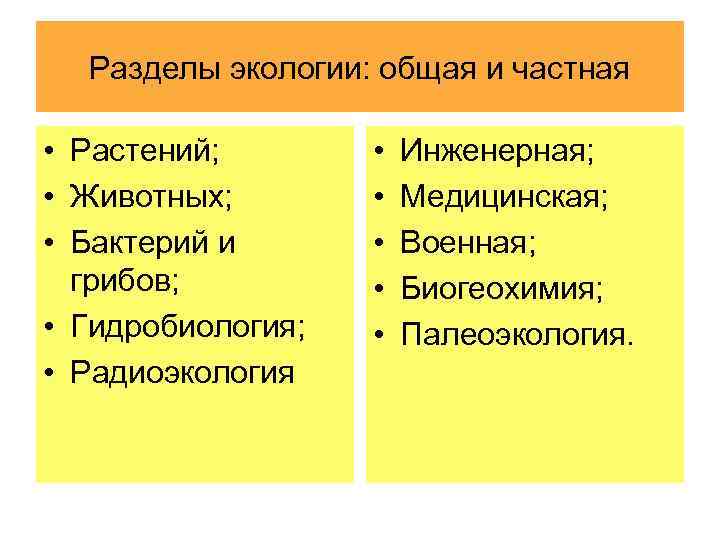 Разделы экологии: общая и частная

• Растений;
• Животных;
• Бактерий и грибов;
• Гидробиология;
• Радиоэкология

• Инженерная;
• Медицинская;
• Военная;
• Биогеохимия;
• Палеоэкология.